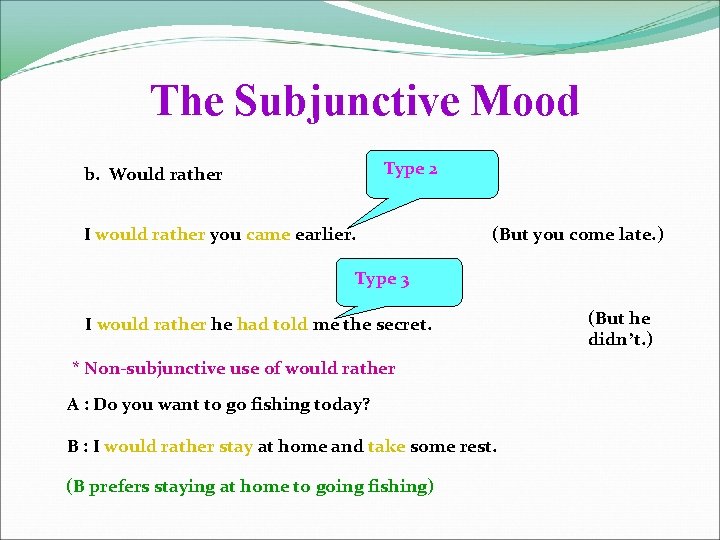 The Subjunctive Mood

b. Would rather

Type 2

I would rather you came earlier. (But you come late.)

Type 3

I would rather he had told me the secret. (But he didn't.)

* Non-subjunctive use of would rather

A : Do you want to go fishing today?

B : I would rather stay at home and take some rest.

(B prefers staying at home to going fishing)